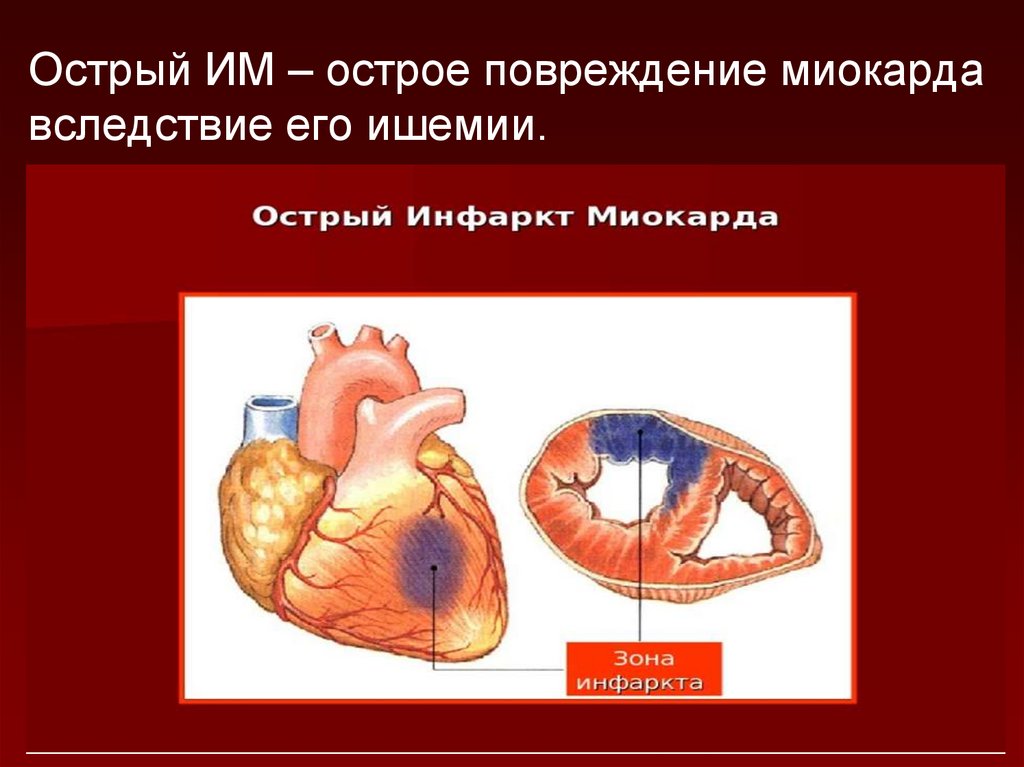 Острый ИМ – острое повреждение миокарда вследствие его ишемии.

Острый Инфаркт Миокарда

Зона инфаркта